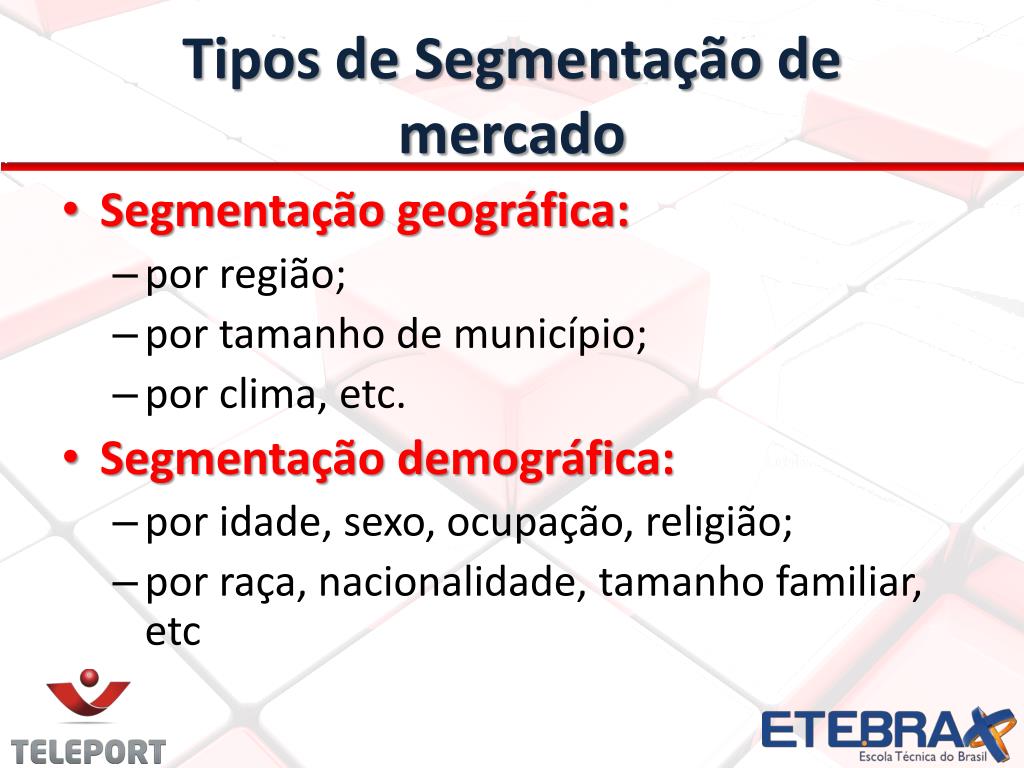 Tipos de Segmentação de mercado

• Segmentação geográfica:
– por região;
– por tamanho de município;
– por clima, etc.
• Segmentação demográfica:
– por idade, sexo, ocupação, religião;
– por raça, nacionalidade, tamanho familiar, etc

TELEPORT

ETEBRAX
Escola Técnica do Brasil